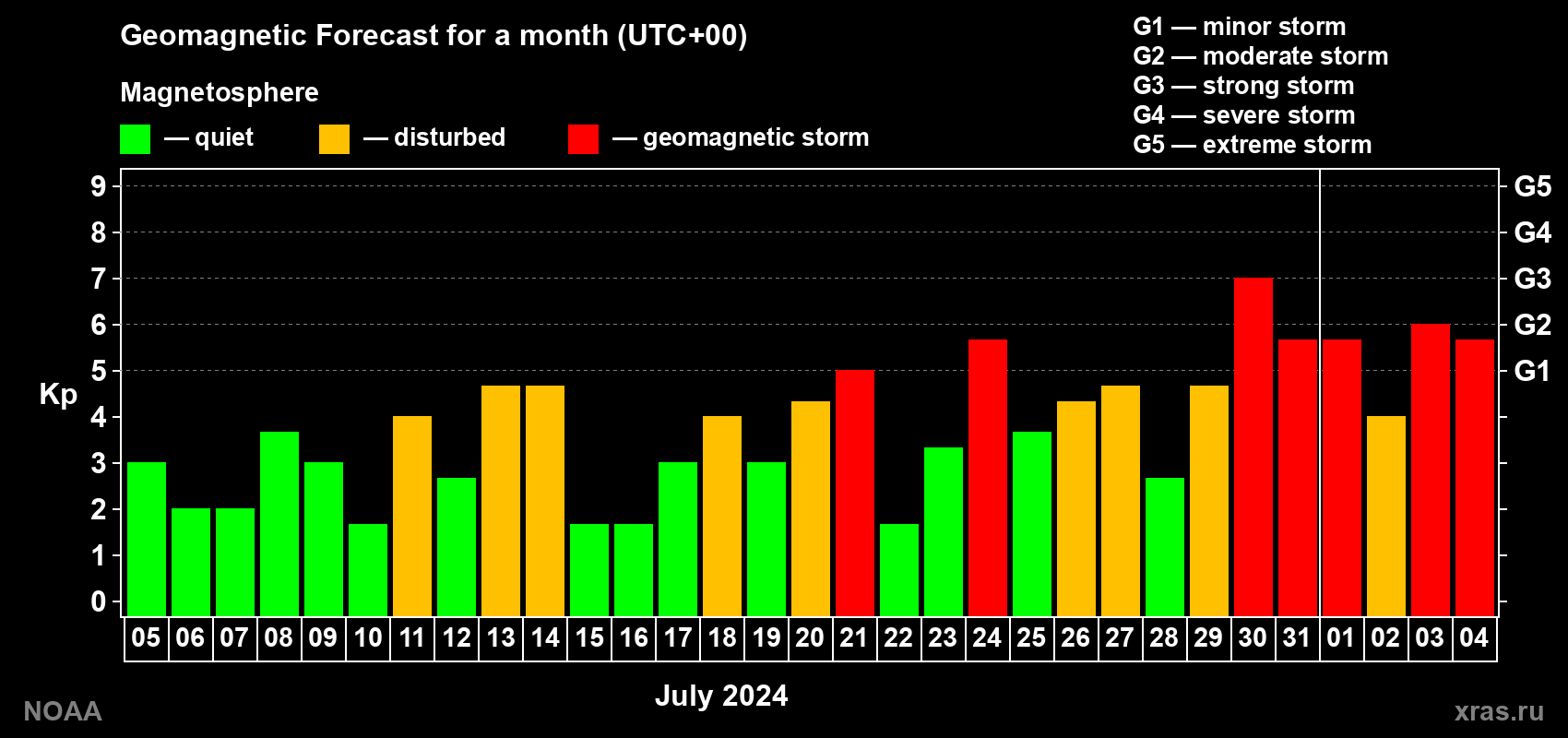 Geomagnetic Forecast for a month (UTC+00)

Magnetosphere

— quiet — disturbed — geomagnetic storm

G1 — minor storm
G2 — moderate storm
G3 — strong storm
G4 — severe storm
G5 — extreme storm

Kp

9
8
7
6
5
4
3
2
1
0

G5
G4
G3
G2
G1

05 06 07 08 09 10 11 12 13 14 15 16 17 18 19 20 21 22 23 24 25 26 27 28 29 30 31 01 02 03 04

July 2024

NOAA

xras.ru